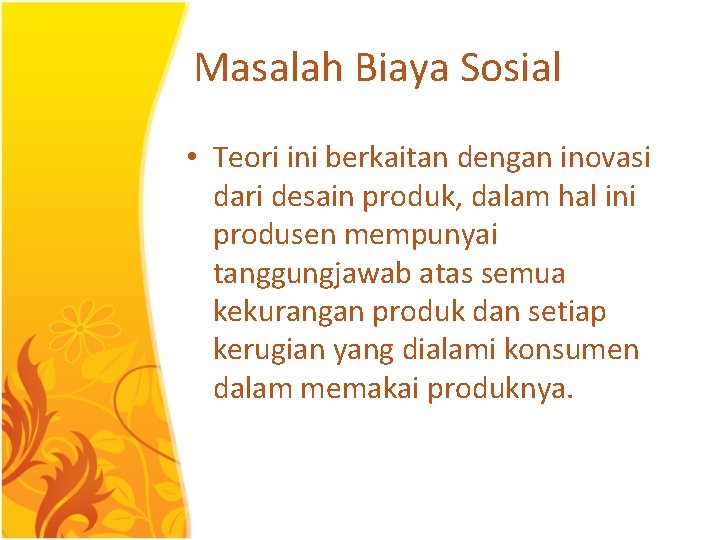 Masalah Biaya Sosial

• Teori ini berkaitan dengan inovasi dari desain produk, dalam hal ini produsen mempunyai tanggungjawab atas semua kekurangan produk dan setiap kerugian yang dialami konsumen dalam memakai produknya.